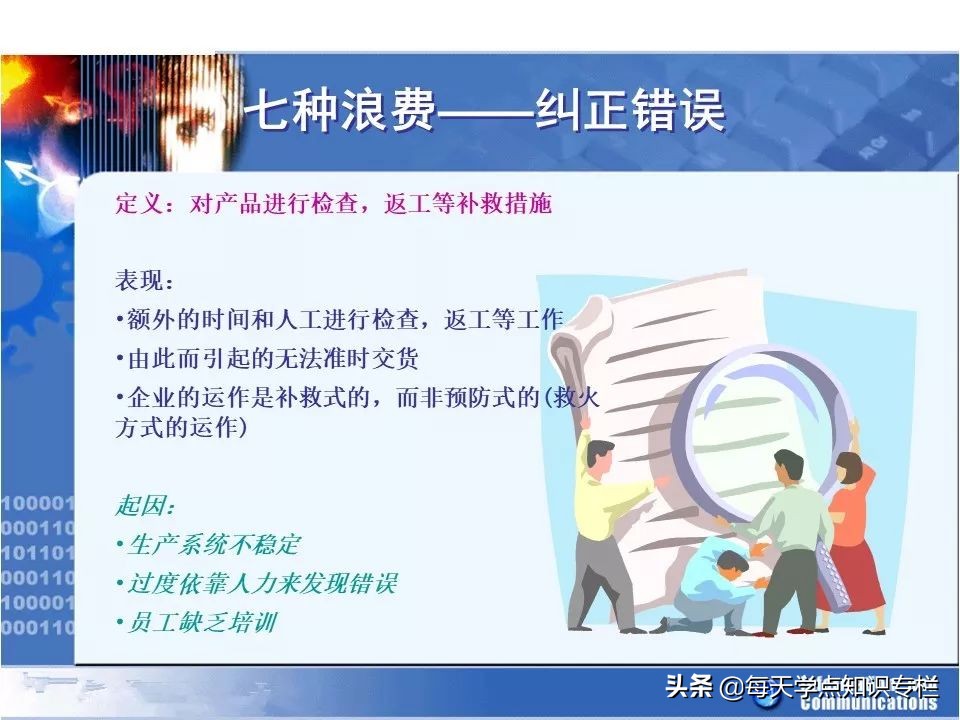 七种浪费——纠正错误

定义：对产品进行检查，返工等补救措施

表现：
•额外的时间和人工进行检查，返工等工作
•由此而引起的无法准时交货
•企业的运作是补救式的，而非预防式的(救火方式的运作)

起因：
•生产系统不稳定
•过度依靠人力来发现错误
•员工缺乏培训

100001
000110
101101
000110
100001
000110

头条 @每天学点知识专栏
Communications